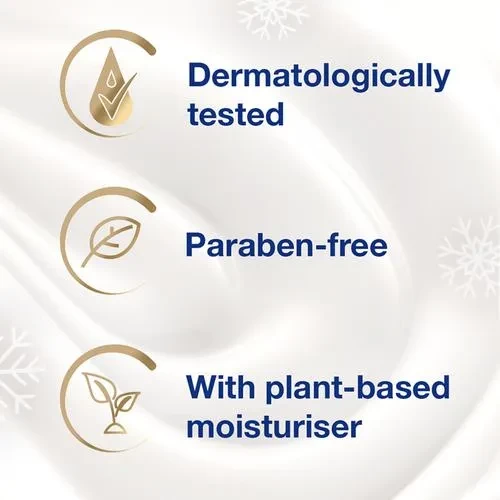 Dermatologically tested

Paraben-free

With plant-based moisturiser